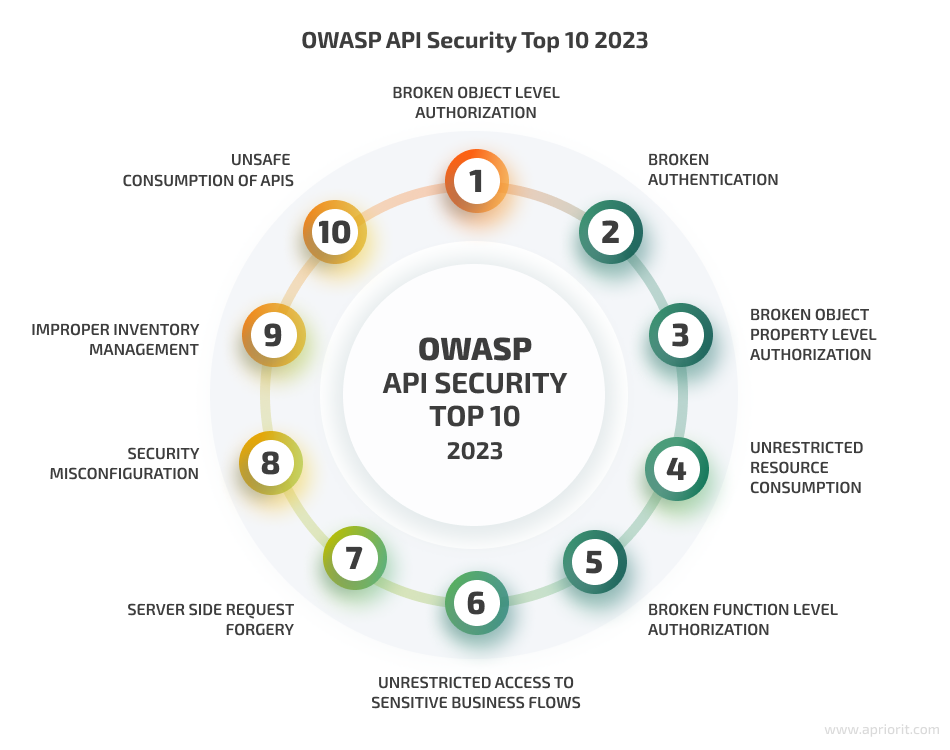 OWASP API Security Top 10 2023

OWASP API SECURITY TOP 10 2023

1
BROKEN OBJECT LEVEL AUTHORIZATION

2
BROKEN AUTHENTICATION

3
BROKEN OBJECT PROPERTY LEVEL AUTHORIZATION

4
UNRESTRICTED RESOURCE CONSUMPTION

5
BROKEN FUNCTION LEVEL AUTHORIZATION

6
UNRESTRICTED ACCESS TO SENSITIVE BUSINESS FLOWS

7
SERVER SIDE REQUEST FORGERY

8
SECURITY MISCONFIGURATION

9
IMPROPER INVENTORY MANAGEMENT

10
UNSAFE CONSUMPTION OF APIS

www.apriorit.com